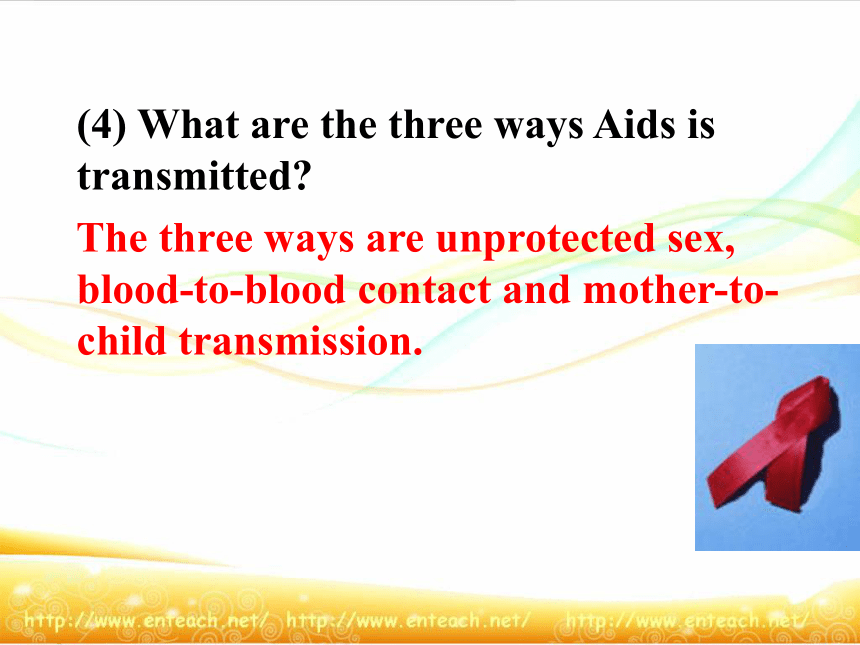 (4) What are the three ways Aids is transmitted?

The three ways are unprotected sex, blood-to-blood contact and mother-to-child transmission.

http://www.enteach.net/ http://www.enteach.net/ http://www.enteach.net/